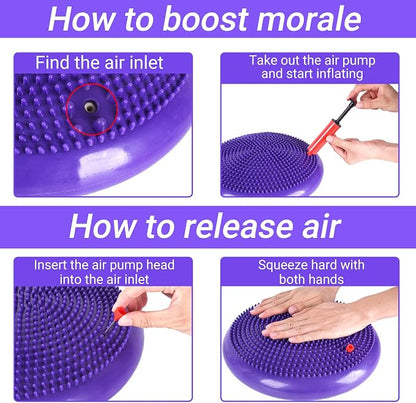 How to boost morale

Find the air inlet

Take out the air pump and start inflating

How to release air

Insert the air pump head into the air inlet

Squeeze hard with both hands